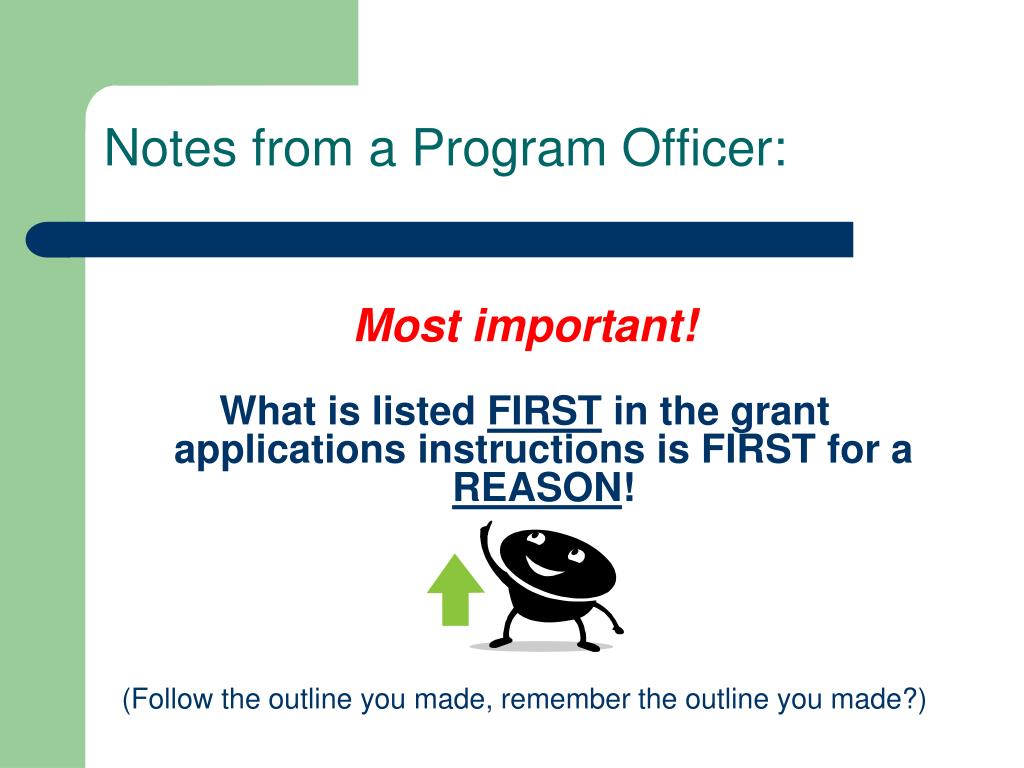 Notes from a Program Officer:

Most important!

What is listed FIRST in the grant applications instructions is FIRST for a REASON!

(Follow the outline you made, remember the outline you made?)